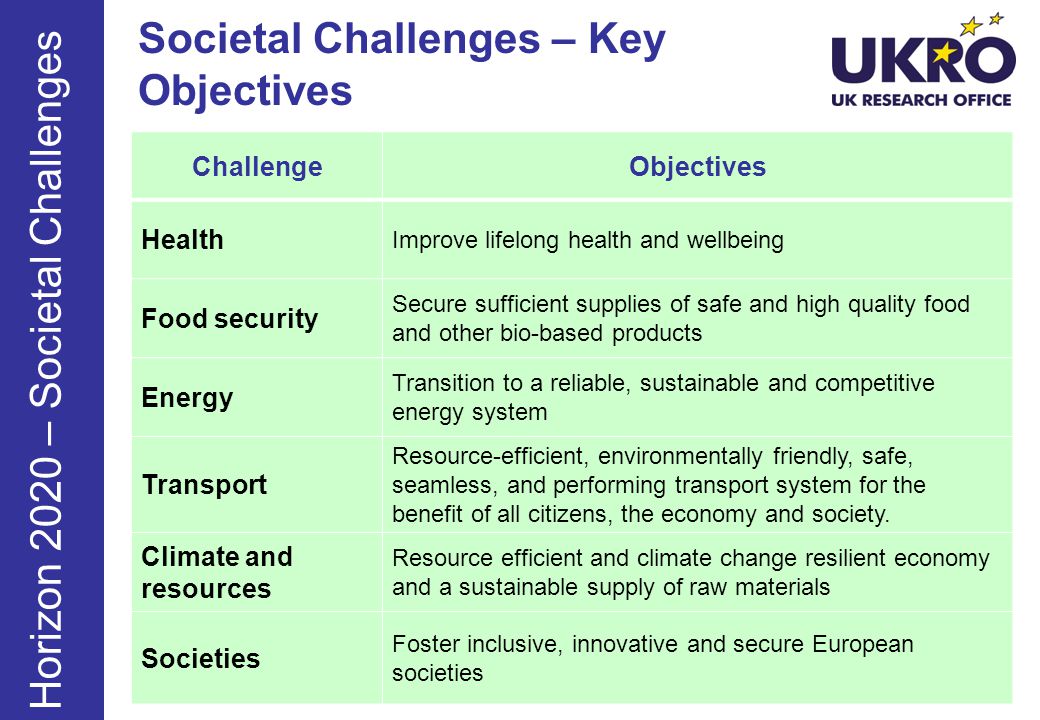 Horizon 2020 – Societal Challenges

Societal Challenges – Key Objectives

UKRO
UK RESEARCH OFFICE

| Challenge | Objectives |
|---|---|
| Health | Improve lifelong health and wellbeing |
| Food security | Secure sufficient supplies of safe and high quality food and other bio-based products |
| Energy | Transition to a reliable, sustainable and competitive energy system |
| Transport | Resource-efficient, environmentally friendly, safe, seamless, and performing transport system for the benefit of all citizens, the economy and society. |
| Climate and resources | Resource efficient and climate change resilient economy and a sustainable supply of raw materials |
| Societies | Foster inclusive, innovative and secure European societies |